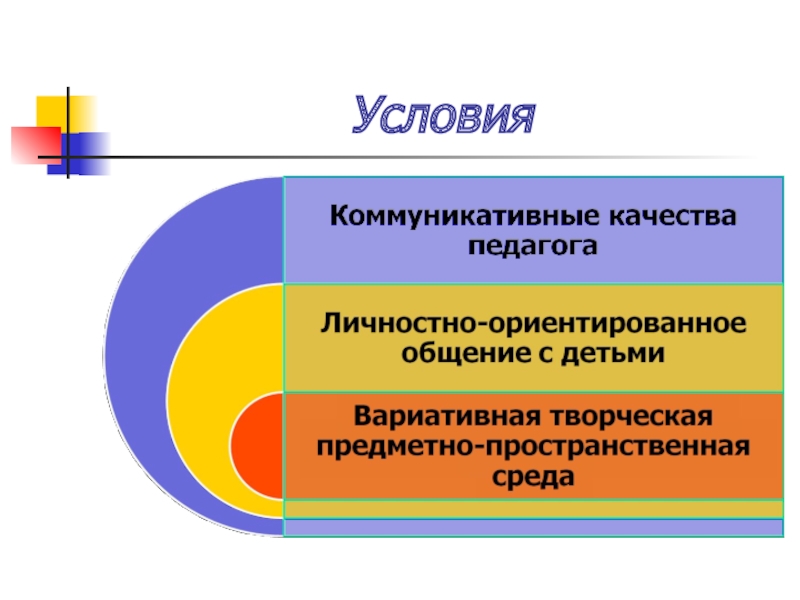 Условия

Коммуникативные качества педагога

Личностно-ориентированное общение с детьми

Вариативная творческая предметно-пространственная среда